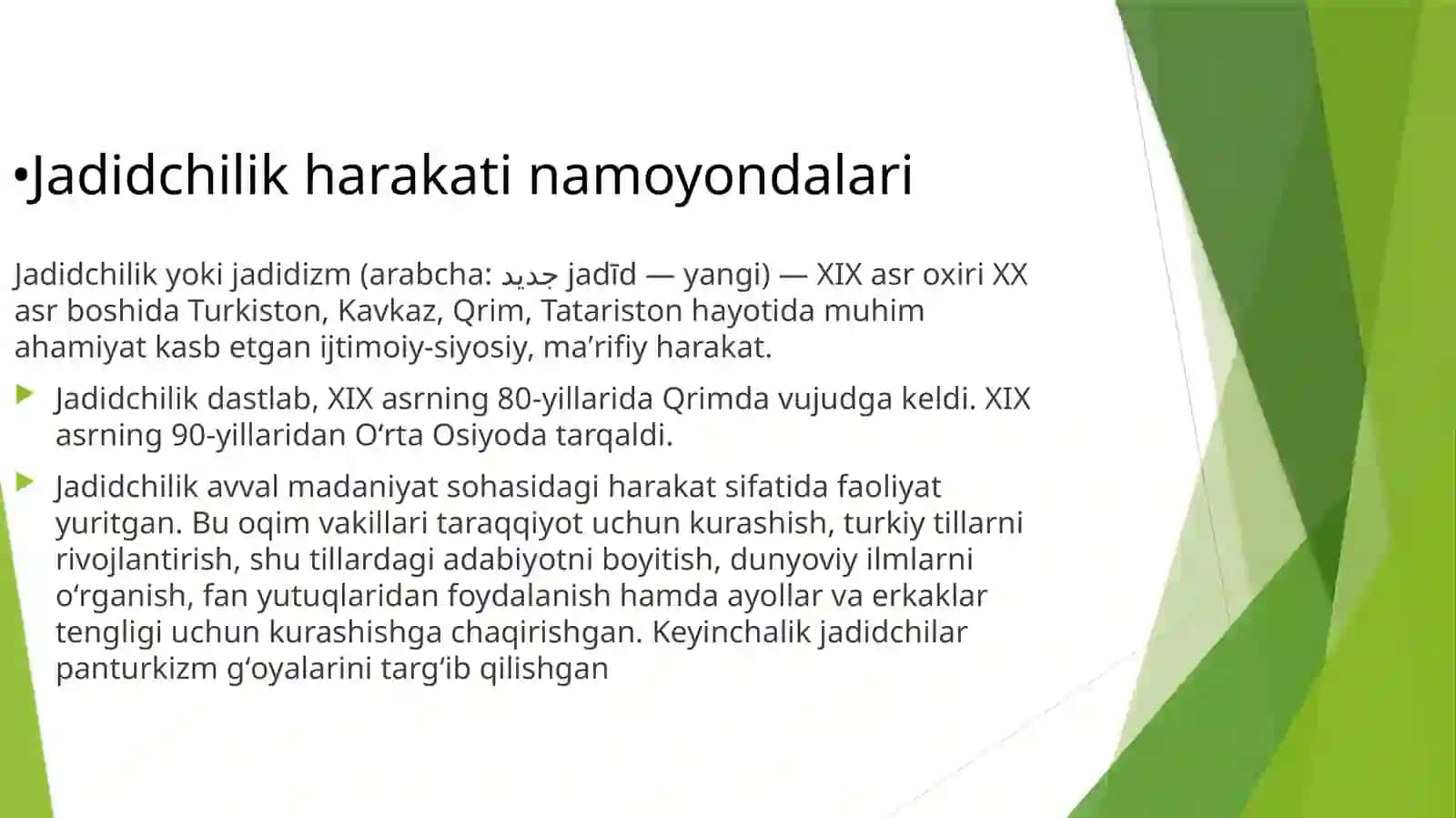 •Jadidchilik harakati namoyondalari

Jadidchilik yoki jadidizm (arabcha: جديد jadīd — yangi) — XIX asr oxiri XX asr boshida Turkiston, Kavkaz, Qrim, Tatariston hayotida muhim ahamiyat kasb etgan ijtimoiy-siyosiy, maʼrifiy harakat.

Jadidchilik dastlab, XIX asrning 80-yillarida Qrimda vujudga keldi. XIX asrning 90-yillaridan Oʻrta Osiyoda tarqaldi.

Jadidchilik avval madaniyat sohasidagi harakat sifatida faoliyat yuritgan. Bu oqim vakillari taraqqiyot uchun kurashish, turkiy tillarni rivojlantirish, shu tillardagi adabiyotni boyitish, dunyoviy ilmlarni oʻrganish, fan yutuqlaridan foydalanish hamda ayollar va erkaklar tengligi uchun kurashishga chaqirishgan. Keyinchalik jadidchilar panturkizm gʻoyalarini targʻib qilishgan